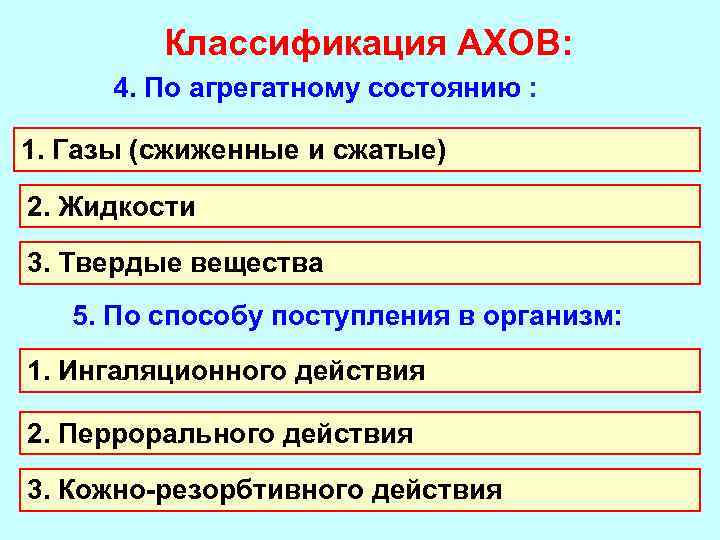 Классификация АХОВ:

4. По агрегатному состоянию :

1. Газы (сжиженные и сжатые)

2. Жидкости

3. Твердые вещества

5. По способу поступления в организм:

1. Ингаляционного действия

2. Перрорального действия

3. Кожно-резорбтивного действия